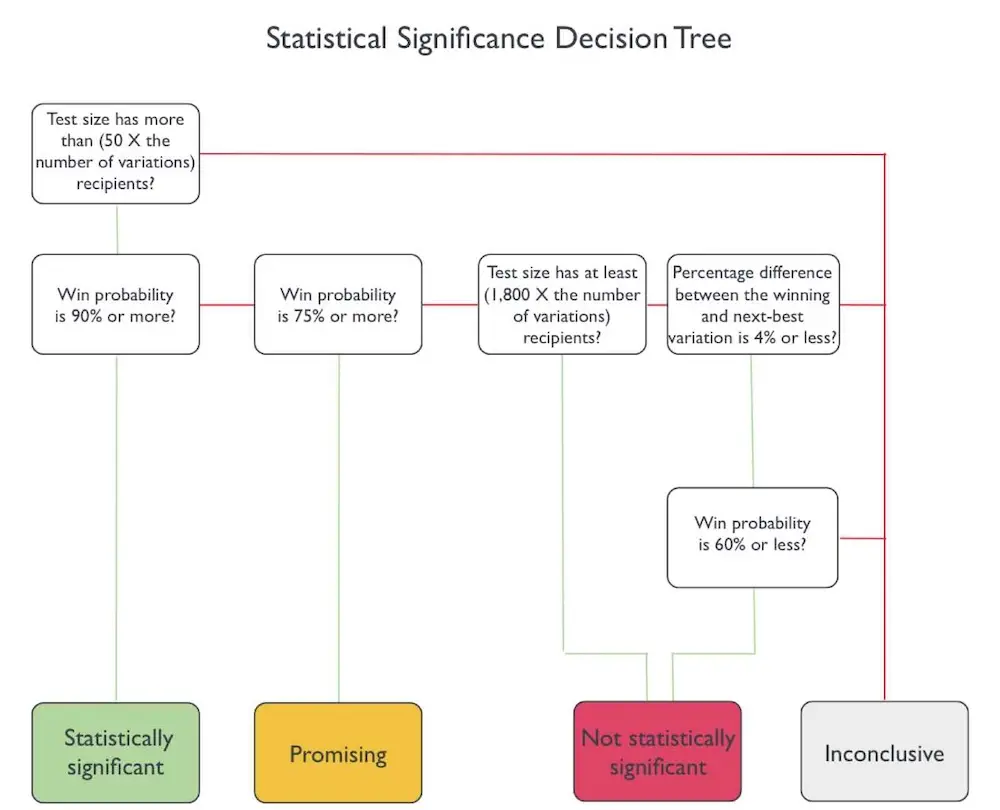 Statistical Significance Decision Tree

Test size has more than (50 X the number of variations) recipients?

Win probability is 90% or more?

Win probability is 75% or more?

Test size has at least (1,800 X the number of variations) recipients?

Percentage difference between the winning and next-best variation is 4% or less?

Win probability is 60% or less?

Statistically significant

Promising

Not statistically significant

Inconclusive